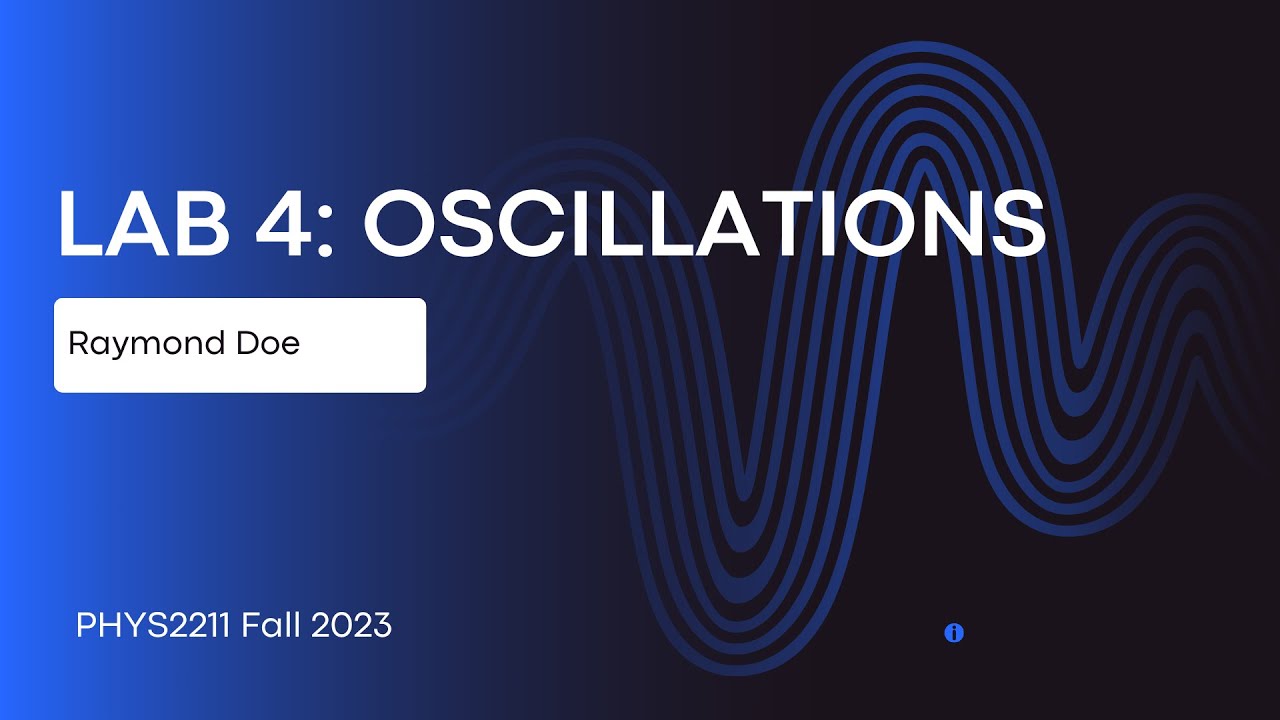 LAB 4: OSCILLATIONS

Raymond Doe

PHYS2211 Fall 2023